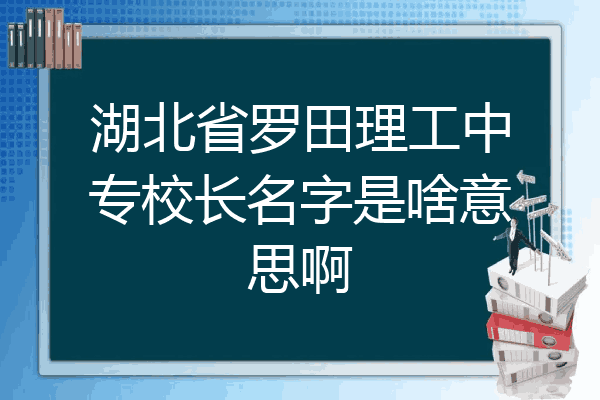 湖北省罗田理工中专校长名字是啥意思啊